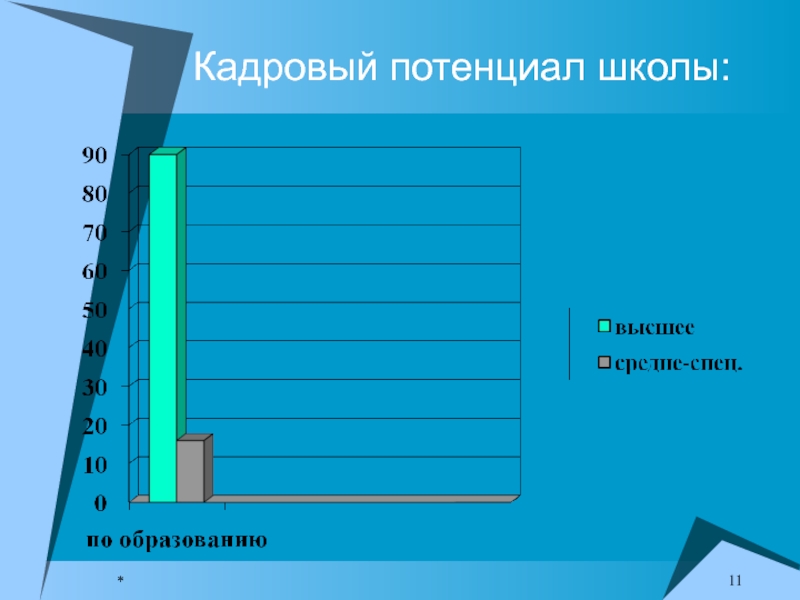 Кадровый потенциал школы:

90
80
70
60
50
40
30
20
10
0

по образованию

высшее
средне-спец.

*

11